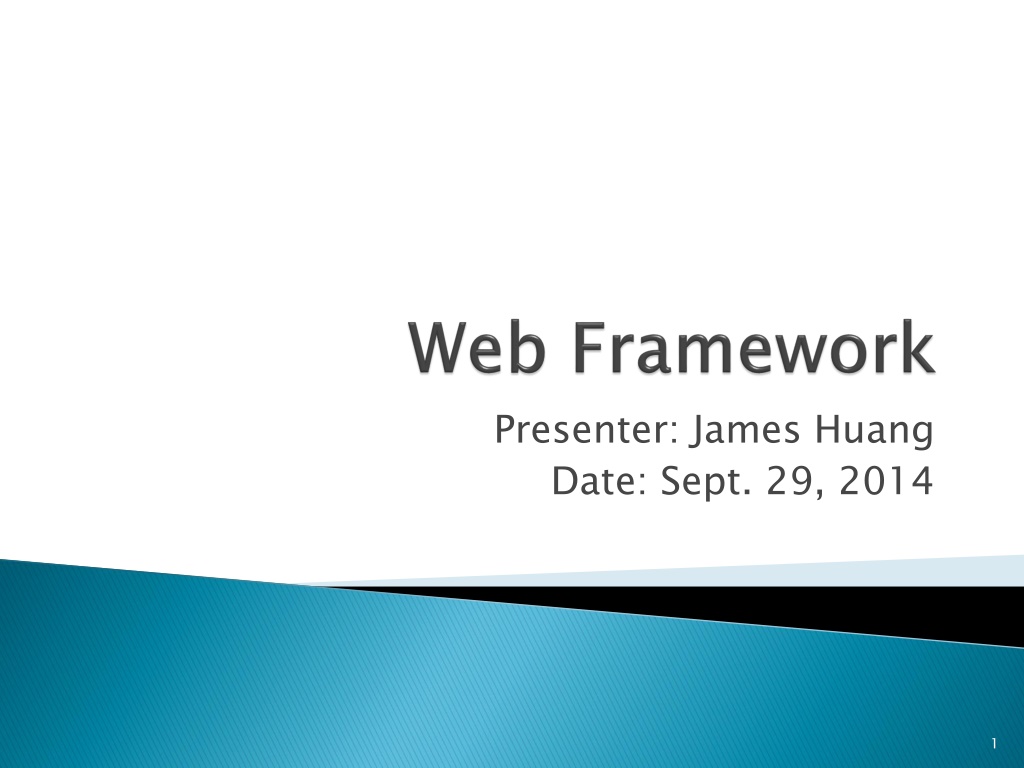 Web Framework

Presenter: James Huang
Date: Sept. 29, 2014

1